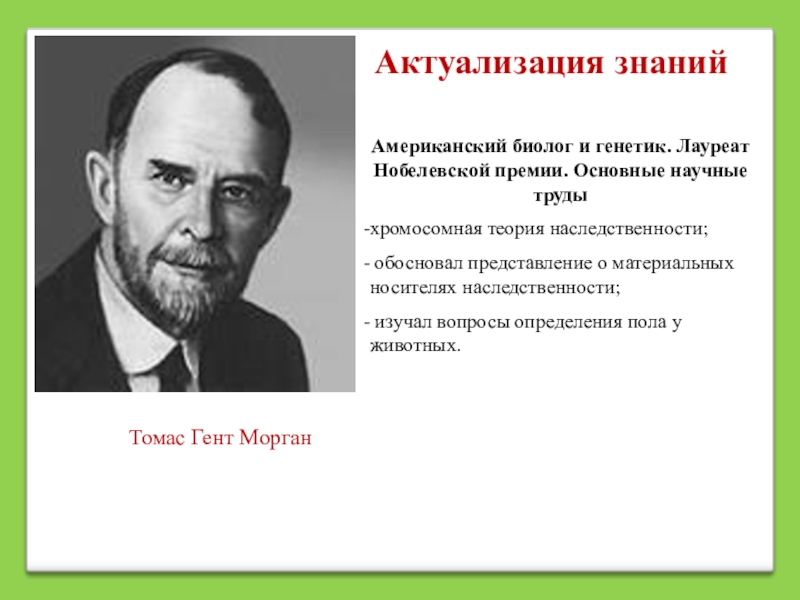 Актуализация знаний

Американский биолог и генетик. Лауреат Нобелевской премии. Основные научные труды

-хромосомная теория наследственности;

- обосновал представление о материальных носителях наследственности;

- изучал вопросы определения пола у животных.

Томас Гент Морган